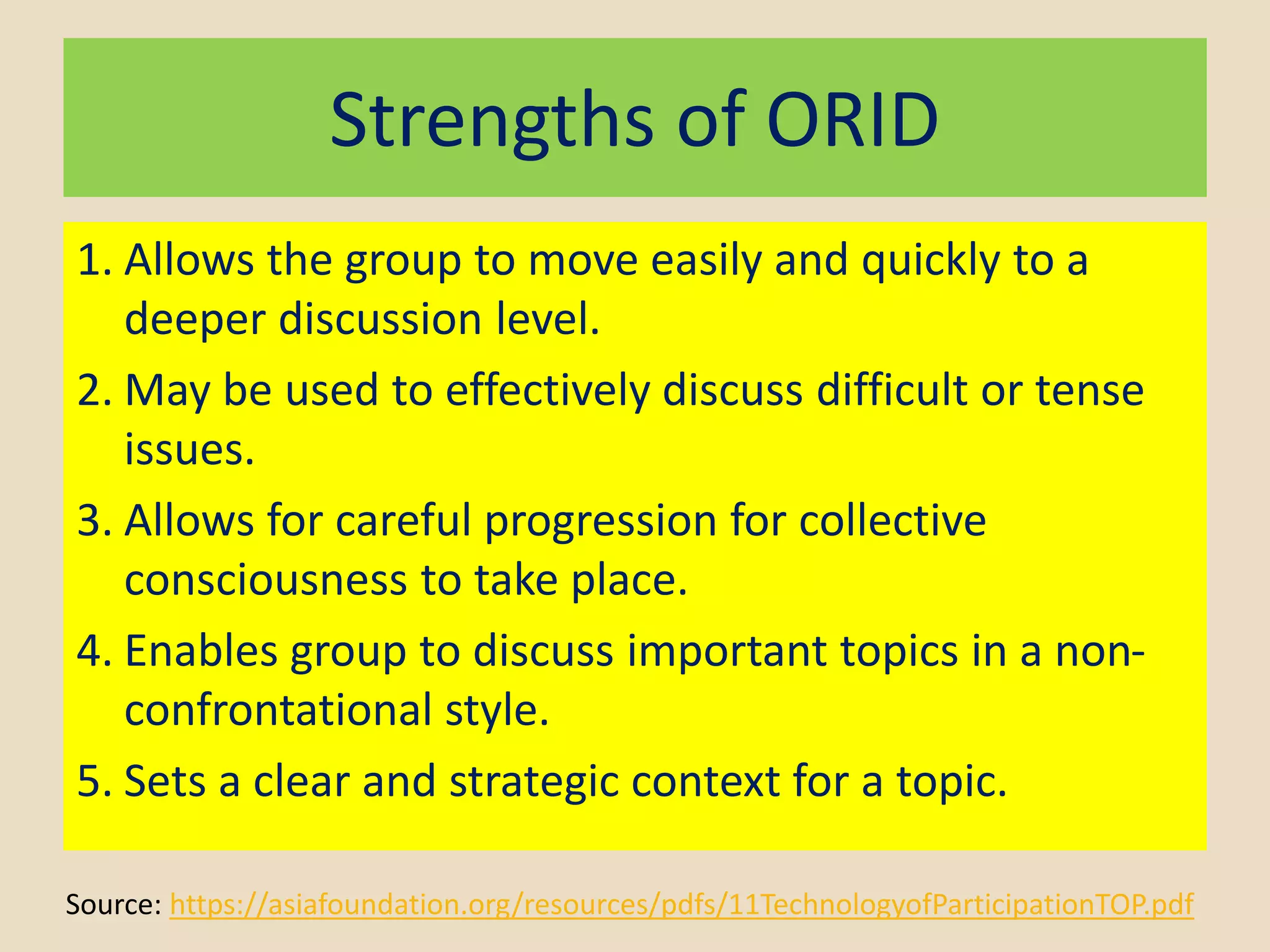 Strengths of ORID

1. Allows the group to move easily and quickly to a deeper discussion level.
2. May be used to effectively discuss difficult or tense issues.
3. Allows for careful progression for collective consciousness to take place.
4. Enables group to discuss important topics in a non-confrontational style.
5. Sets a clear and strategic context for a topic.

Source: https://asiafoundation.org/resources/pdfs/11TechnologyofParticipationTOP.pdf